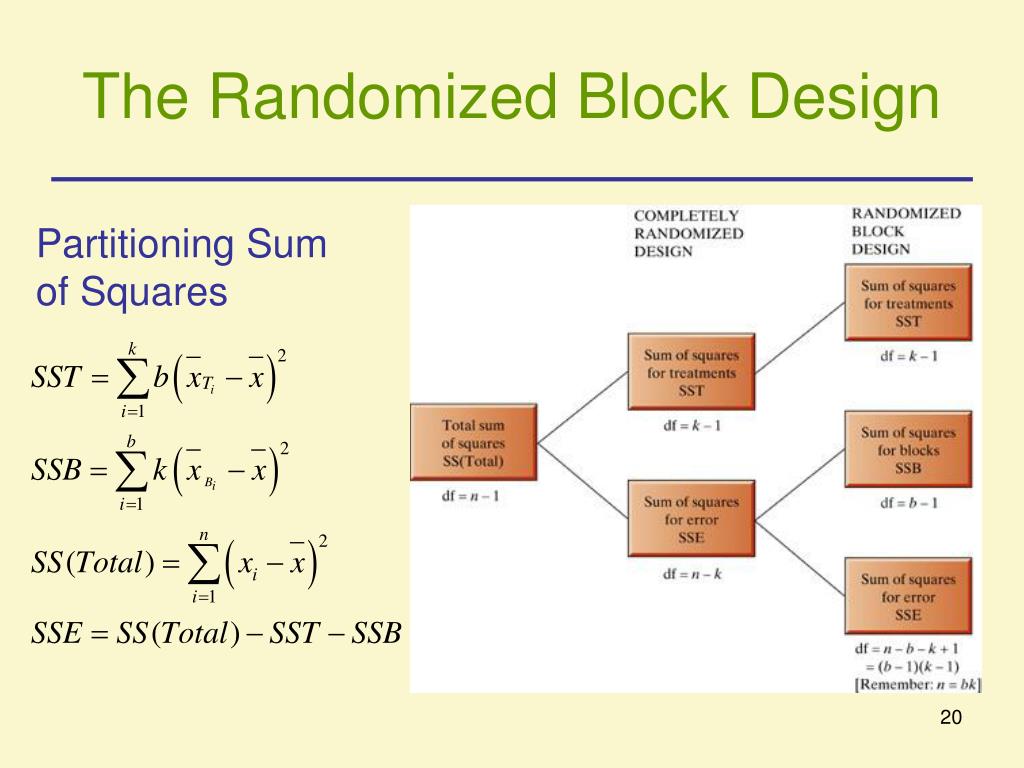 The Randomized Block Design

Partitioning Sum of Squares

$SST = \sum_{i=1}^{k} b\left(\bar{x}_{T_i} - \bar{x}\right)^2$

$SSB = \sum_{i=1}^{b} k\left(\bar{x}_{B_i} - \bar{x}\right)^2$

$SS(Total) = \sum_{i=1}^{n}\left(x_i - \bar{x}\right)^2$

$SSE = SS(Total) - SST - SSB$

COMPLETELY RANDOMIZED DESIGN

RANDOMIZED BLOCK DESIGN

Total sum of squares SS(Total)

df = $n - 1$

Sum of squares for treatments SST

df = $k - 1$

Sum of squares for error SSE

df = $n - k$

Sum of squares for treatments SST

df = $k - 1$

Sum of squares for blocks SSB

df = $b - 1$

Sum of squares for error SSE

df = $n - b - k + 1$
= $(b - 1)(k - 1)$
[Remember: $n = bk$]

20